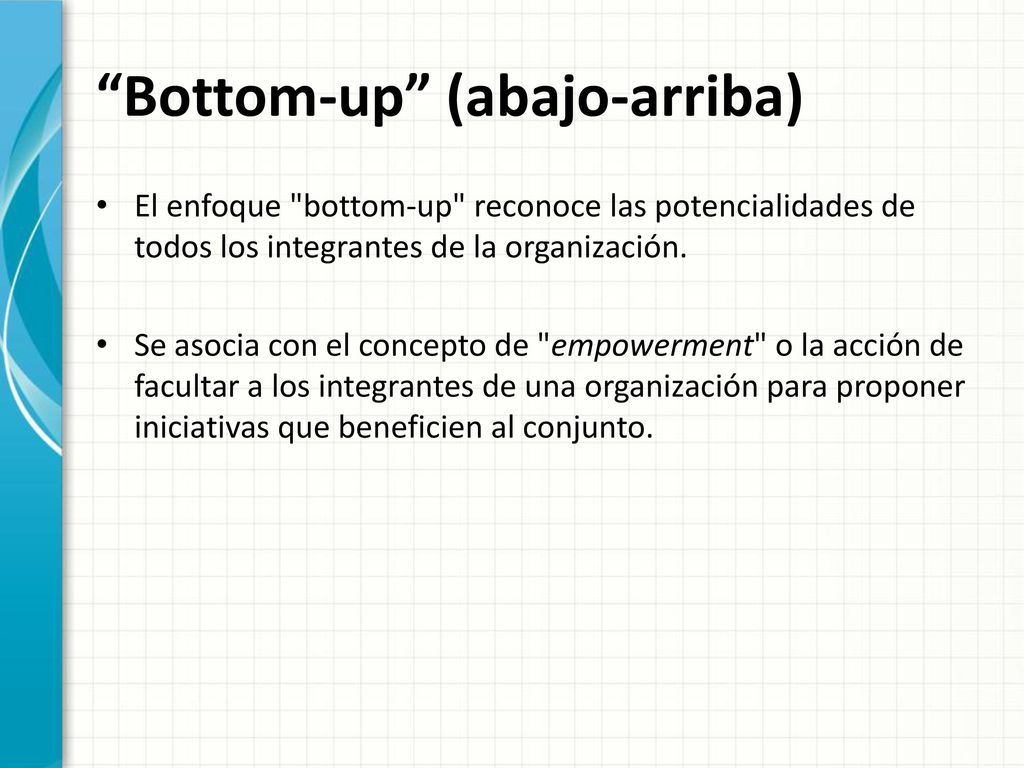 “Bottom-up” (abajo-arriba)

• El enfoque "bottom-up" reconoce las potencialidades de todos los integrantes de la organización.

• Se asocia con el concepto de "empowerment" o la acción de facultar a los integrantes de una organización para proponer iniciativas que beneficien al conjunto.